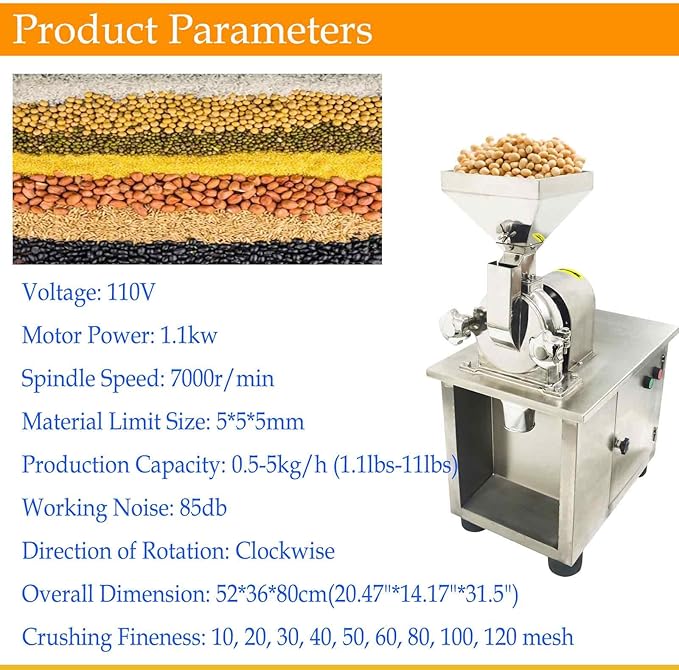 Product Parameters

Voltage: 110V

Motor Power: 1.1kw

Spindle Speed: 7000r/min

Material Limit Size: 5*5*5mm

Production Capacity: 0.5-5kg/h (1.1lbs-11lbs)

Working Noise: 85db

Direction of Rotation: Clockwise

Overall Dimension: 52*36*80cm(20.47"*14.17"*31.5")

Crushing Fineness: 10, 20, 30, 40, 50, 60, 80, 100, 120 mesh